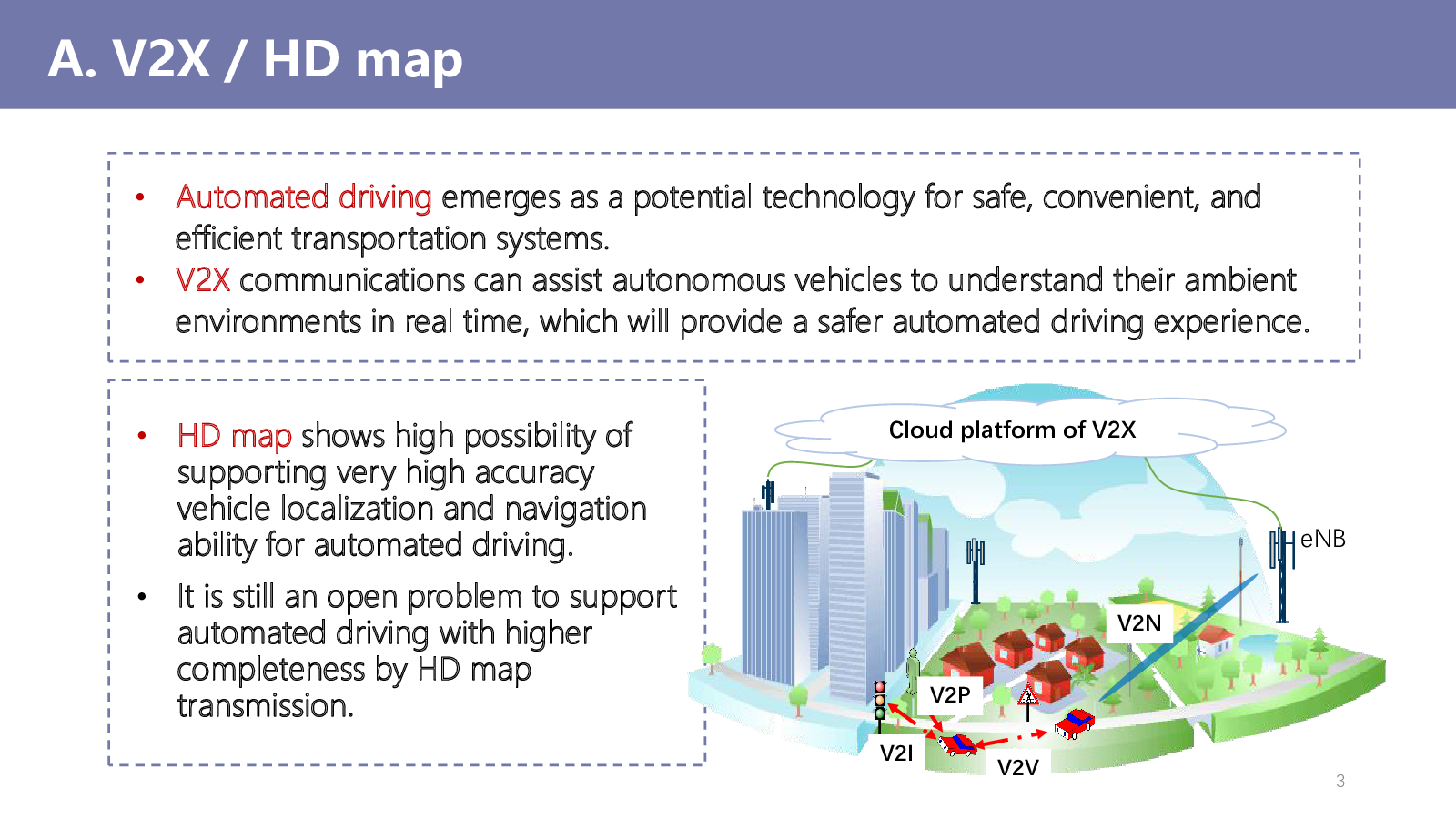 A. V2X / HD map

• Automated driving emerges as a potential technology for safe, convenient, and efficient transportation systems.
• V2X communications can assist autonomous vehicles to understand their ambient environments in real time, which will provide a safer automated driving experience.

• HD map shows high possibility of supporting very high accuracy vehicle localization and navigation ability for automated driving.
• It is still an open problem to support automated driving with higher completeness by HD map transmission.

Cloud platform of V2X

eNB

V2N

V2P

V2I

V2V

3